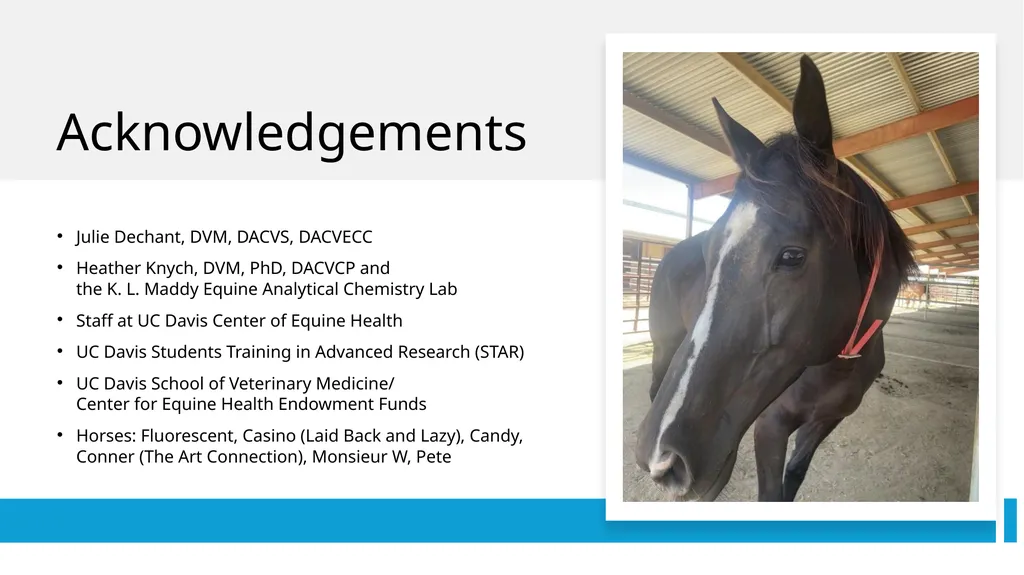 Acknowledgements

• Julie Dechant, DVM, DACVS, DACVECC

• Heather Knych, DVM, PhD, DACVCP and the K. L. Maddy Equine Analytical Chemistry Lab

• Staff at UC Davis Center of Equine Health

• UC Davis Students Training in Advanced Research (STAR)

• UC Davis School of Veterinary Medicine/ Center for Equine Health Endowment Funds

• Horses: Fluorescent, Casino (Laid Back and Lazy), Candy, Conner (The Art Connection), Monsieur W, Pete